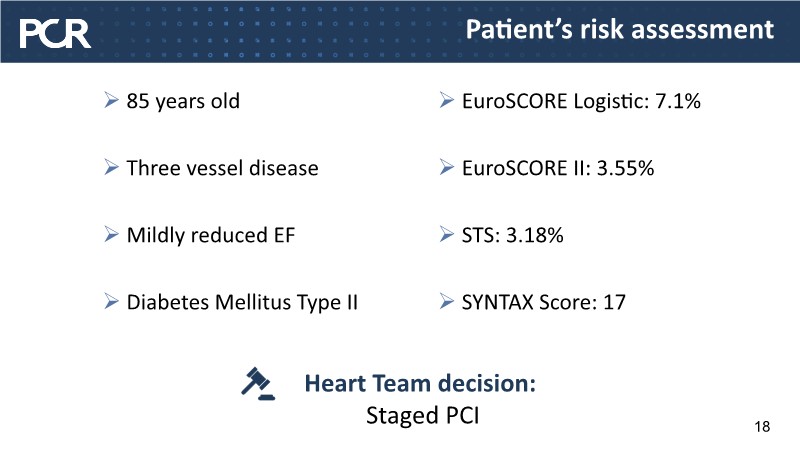 PCR

Patient's risk assessment

➢ 85 years old

➢ Three vessel disease

➢ Mildly reduced EF

➢ Diabetes Mellitus Type II

➢ EuroSCORE Logistic: 7.1%

➢ EuroSCORE II: 3.55%

➢ STS: 3.18%

➢ SYNTAX Score: 17

Heart Team decision:
Staged PCI

18